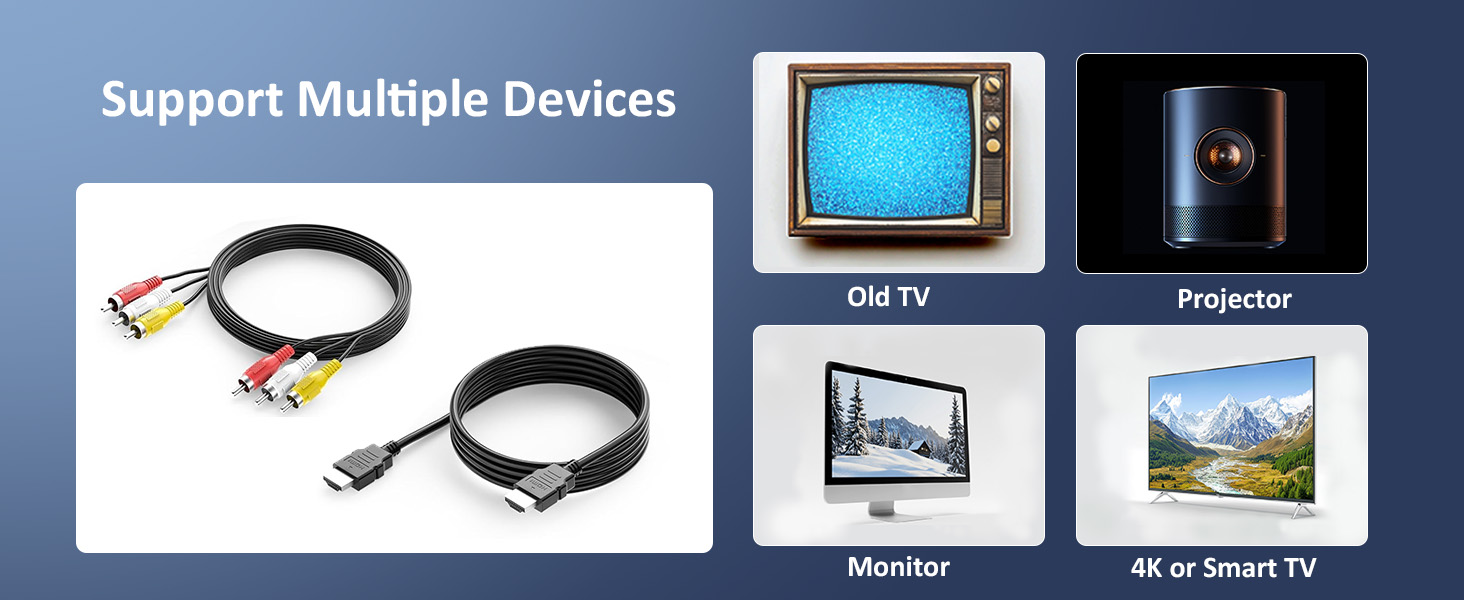 Support Multiple Devices

Old TV

Projector

Monitor

4K or Smart TV